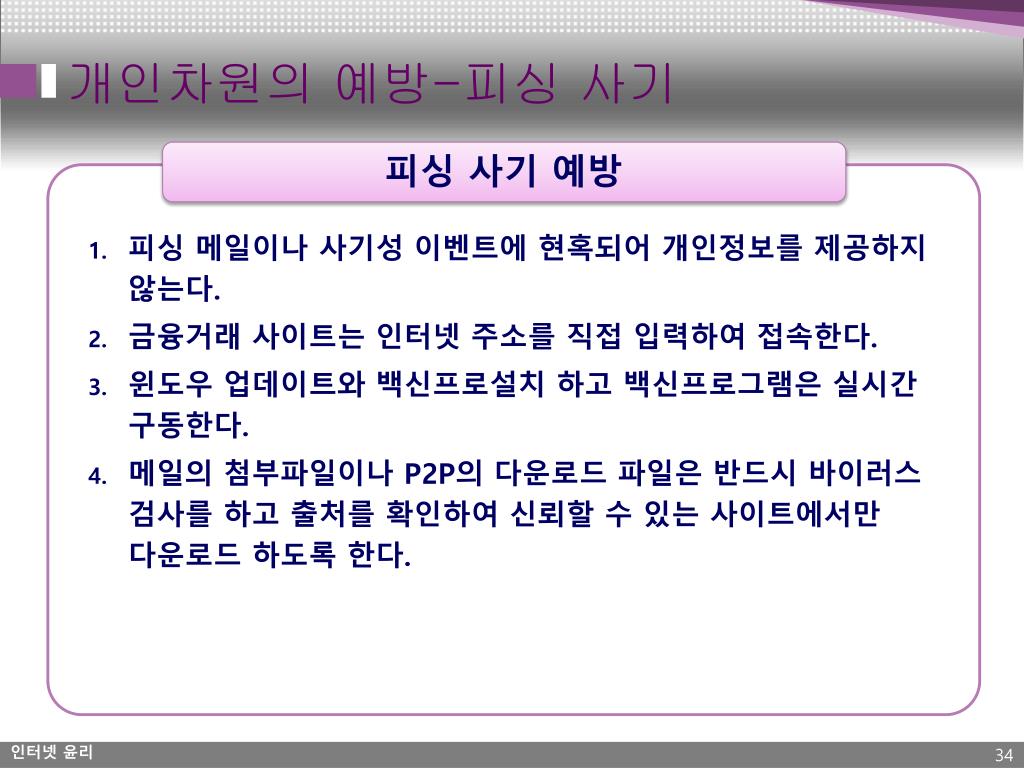 개인차원의 예방-피싱 사기

피싱 사기 예방

1. 피싱 메일이나 사기성 이벤트에 현혹되어 개인정보를 제공하지 않는다.
2. 금융거래 사이트는 인터넷 주소를 직접 입력하여 접속한다.
3. 윈도우 업데이트와 백신프로설치 하고 백신프로그램은 실시간 구동한다.
4. 메일의 첨부파일이나 P2P의 다운로드 파일은 반드시 바이러스 검사를 하고 출처를 확인하여 신뢰할 수 있는 사이트에서만 다운로드 하도록 한다.

인터넷 윤리

34